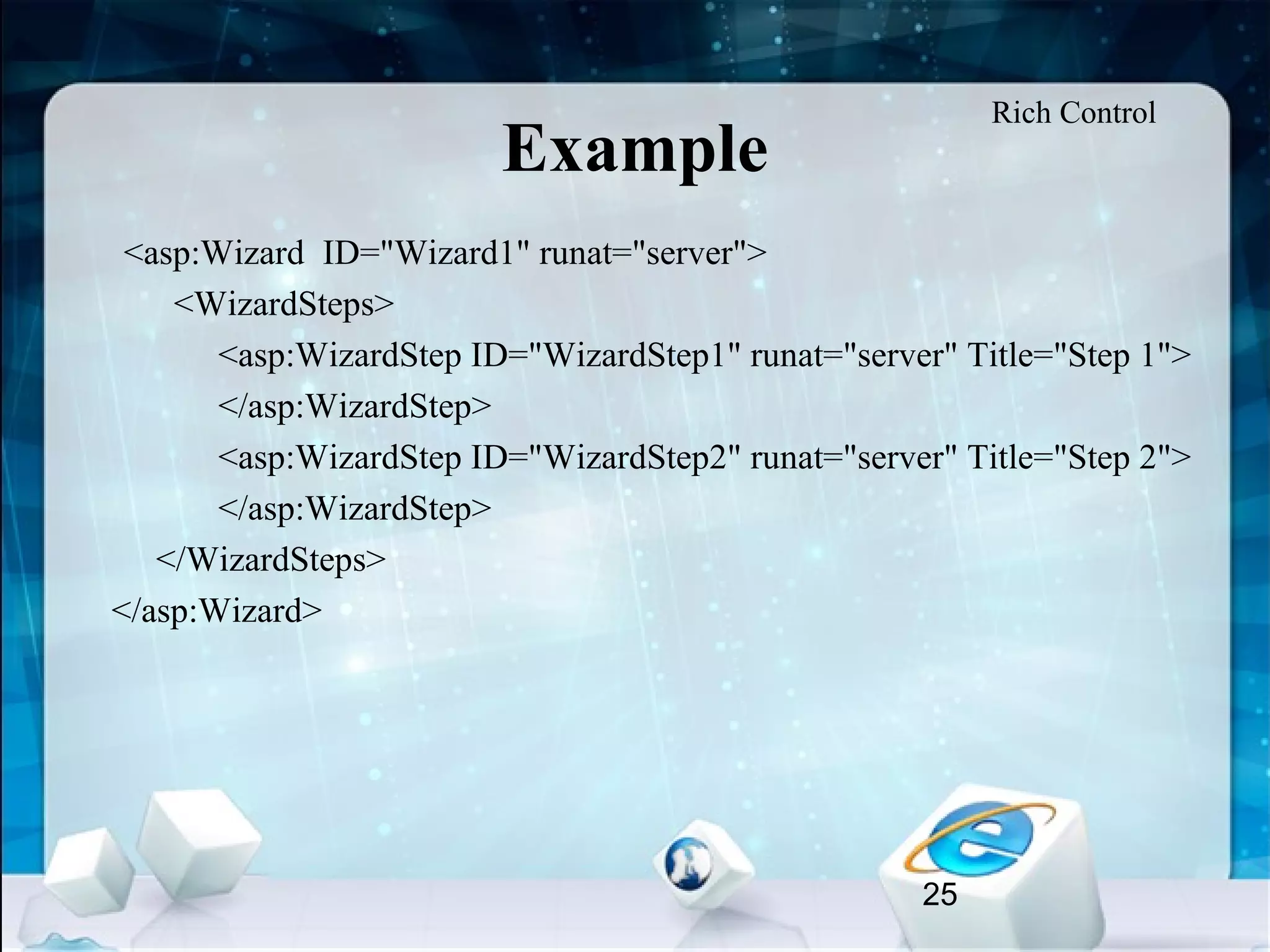 Rich Control

Example

<asp:Wizard ID="Wizard1" runat="server">
<WizardSteps>
<asp:WizardStep ID="WizardStep1" runat="server" Title="Step 1">
</asp:WizardStep>
<asp:WizardStep ID="WizardStep2" runat="server" Title="Step 2">
</asp:WizardStep>
</WizardSteps>
</asp:Wizard>

25